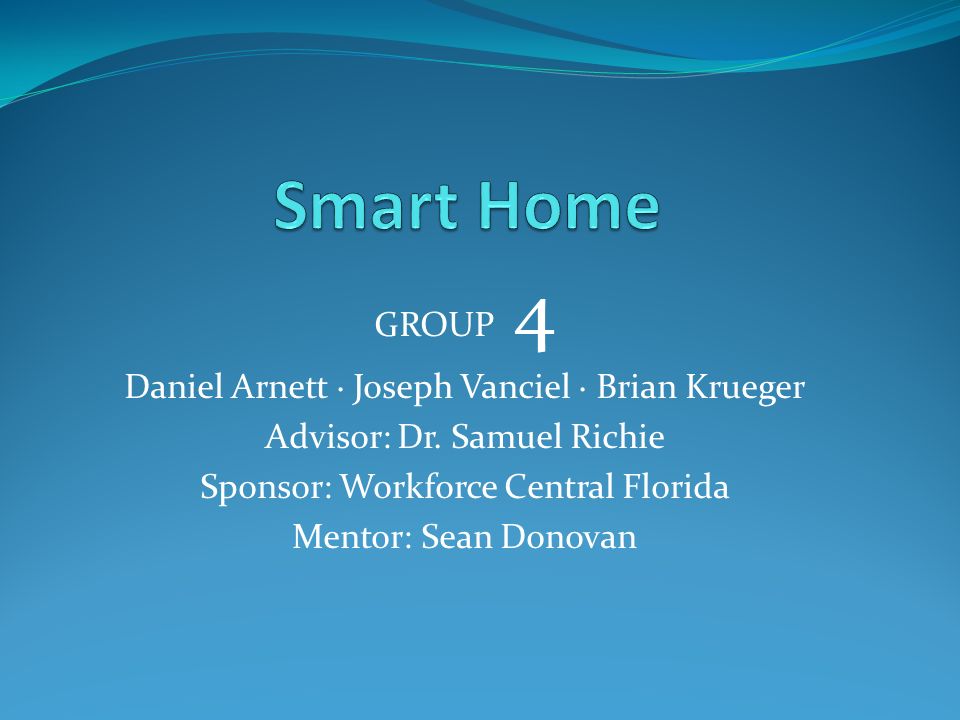 Smart Home

GROUP 4
Daniel Arnett · Joseph Vanciel · Brian Krueger
Advisor: Dr. Samuel Richie
Sponsor: Workforce Central Florida
Mentor: Sean Donovan